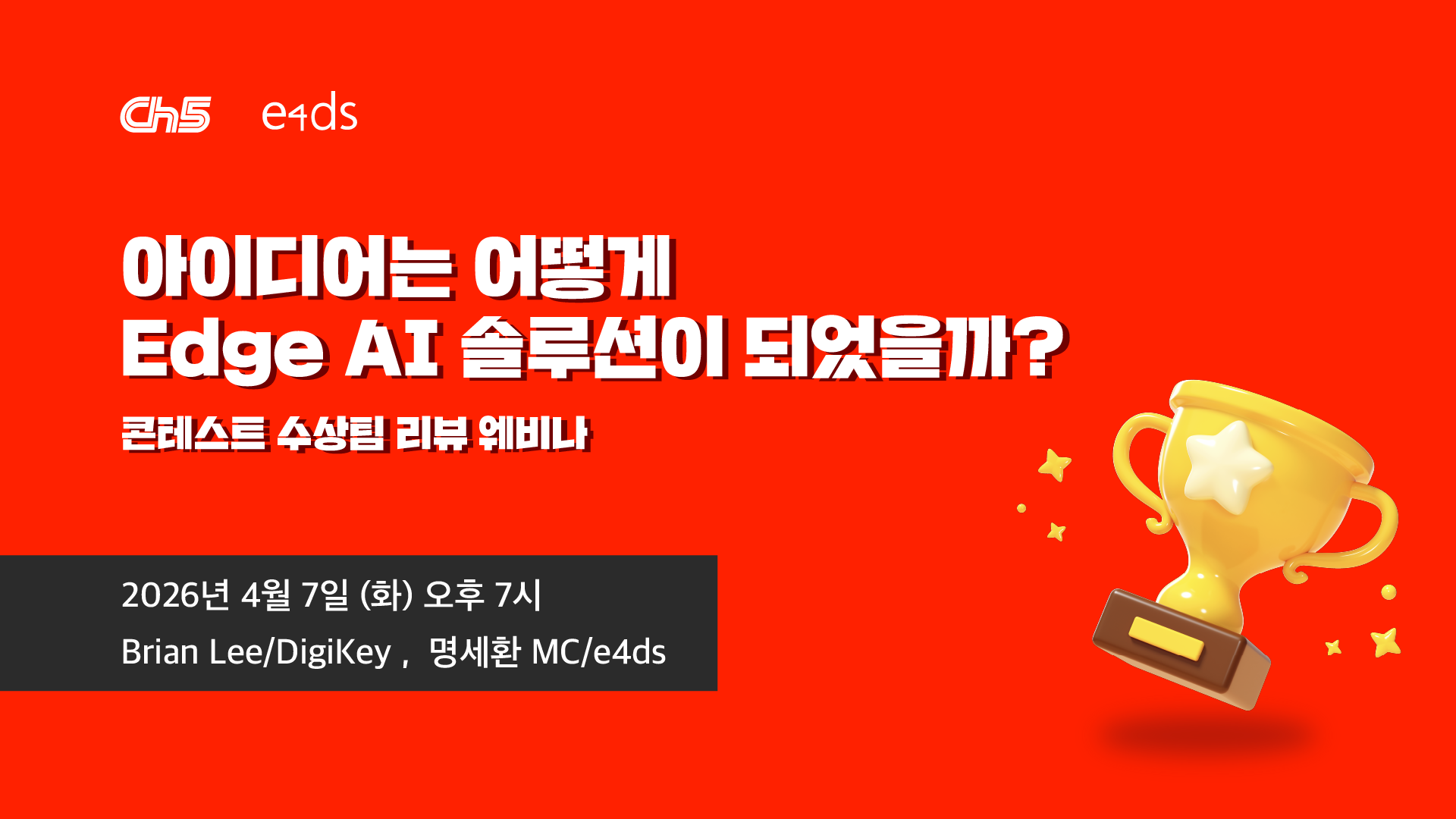 Ch5 e4ds

아이디어는 어떻게
Edge AI 솔루션이 되었을까?

콘테스트 수상팀 리뷰 웨비나

2026년 4월 7일 (화) 오후 7시
Brian Lee/DigiKey , 명세환 MC/e4ds